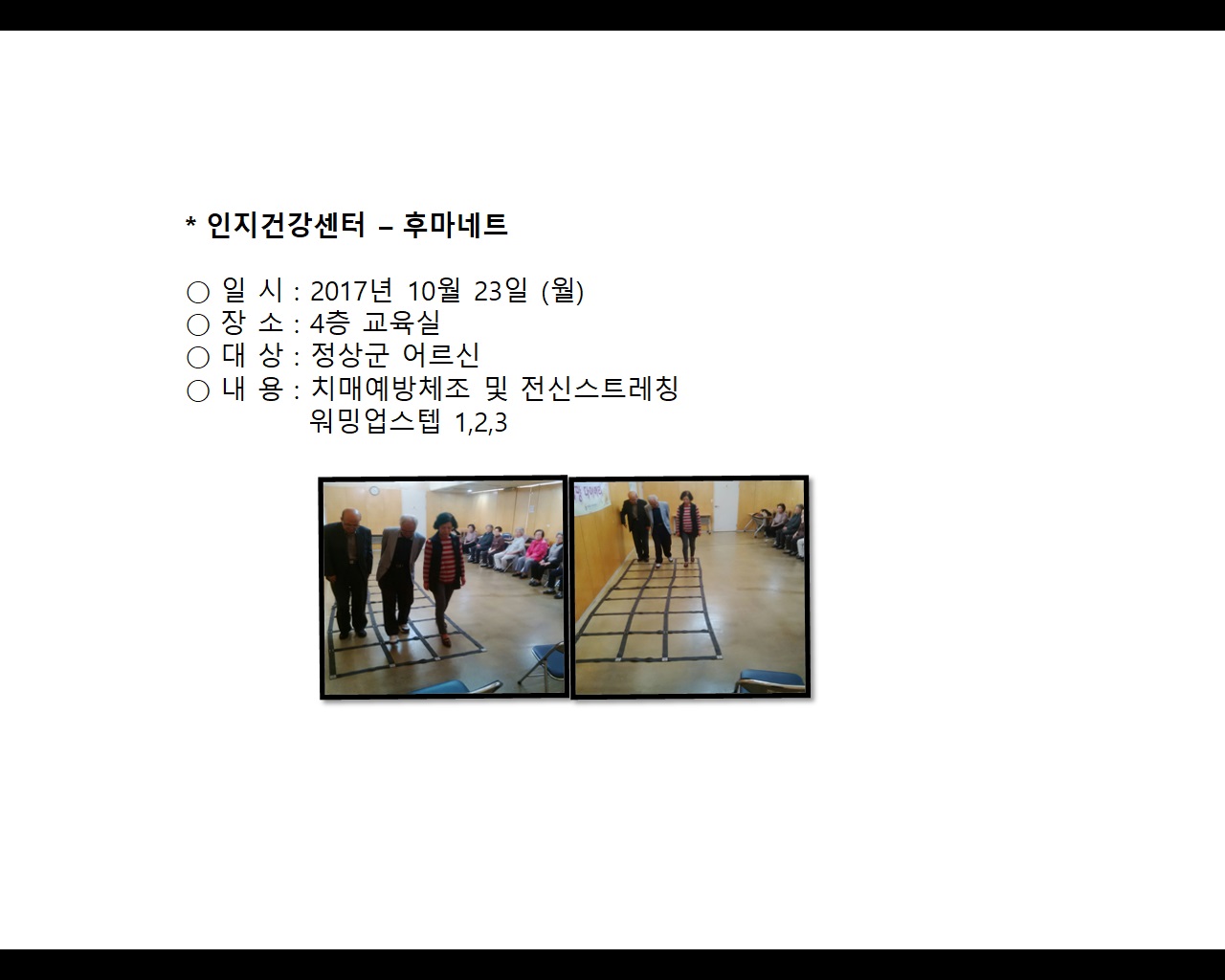 * 인지건강센터 – 후마네트

○ 일 시 : 2017년 10월 23일 (월)
○ 장 소 : 4층 교육실
○ 대 상 : 정상군 어르신
○ 내 용 : 치매예방체조 및 전신스트레칭
워밍업스텝 1,2,3